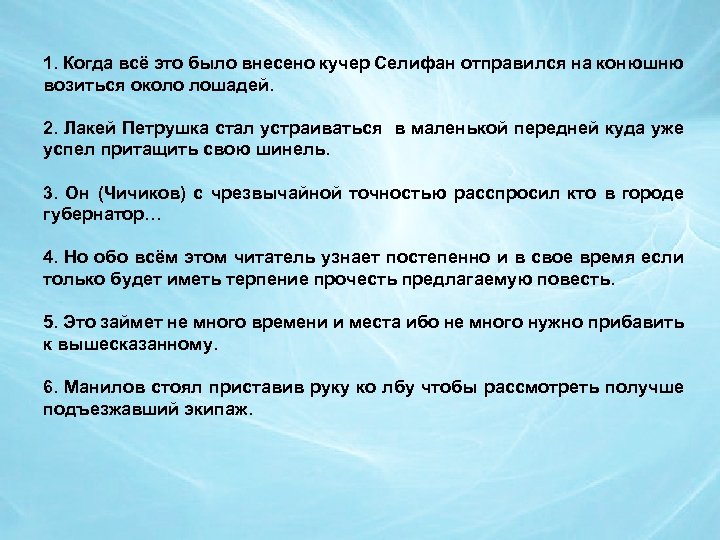 1. Когда всё это было внесено кучер Селифан отправился на конюшню возиться около лошадей.

2. Лакей Петрушка стал устраиваться в маленькой передней куда уже успел притащить свою шинель.

3. Он (Чичиков) с чрезвычайной точностью расспросил кто в городе губернатор…

4. Но обо всём этом читатель узнает постепенно и в свое время если только будет иметь терпение прочесть предлагаемую повесть.

5. Это займет не много времени и места ибо не много нужно прибавить к вышесказанному.

6. Манилов стоял приставив руку ко лбу чтобы рассмотреть получше подъезжавший экипаж.